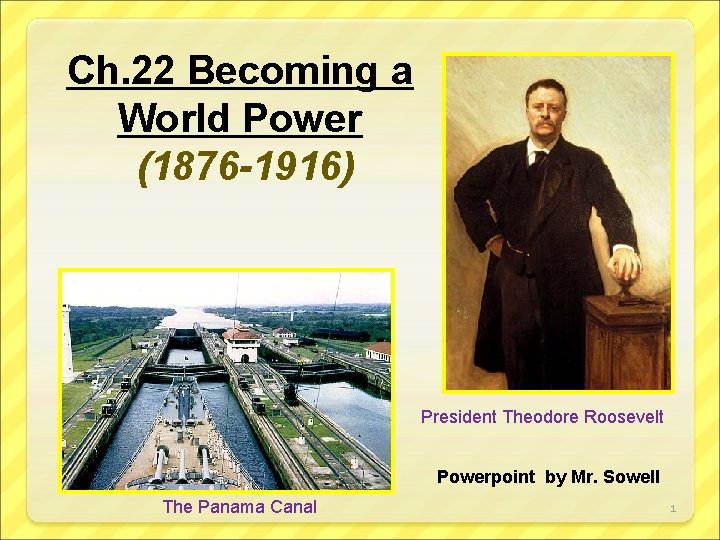 Ch.22 Becoming a World Power
(1876-1916)

President Theodore Roosevelt

Powerpoint by Mr. Sowell

The Panama Canal

1